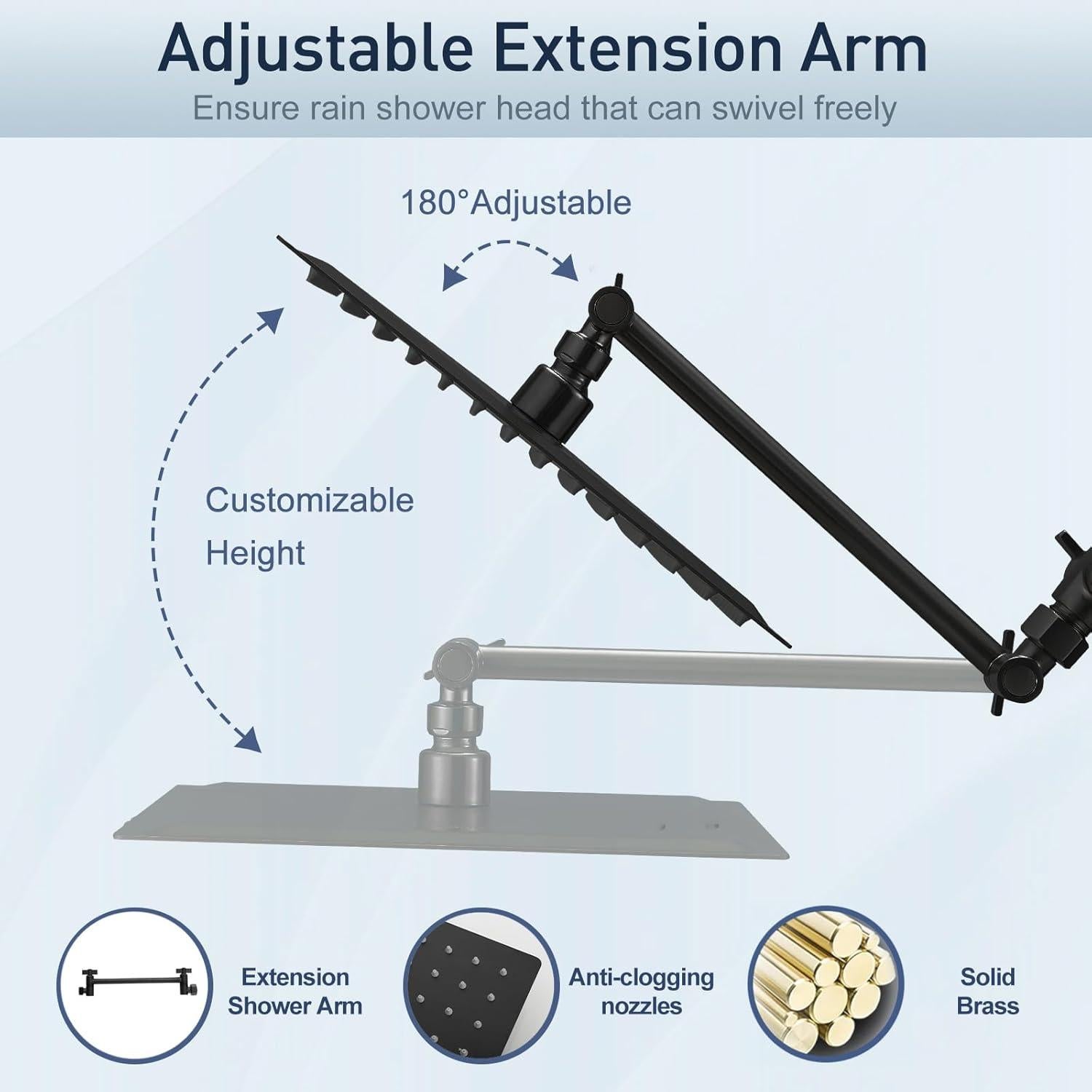 Adjustable Extension Arm

Ensure rain shower head that can swivel freely

180°Adjustable

Customizable Height

Extension Shower Arm

Anti-clogging nozzles

Solid Brass